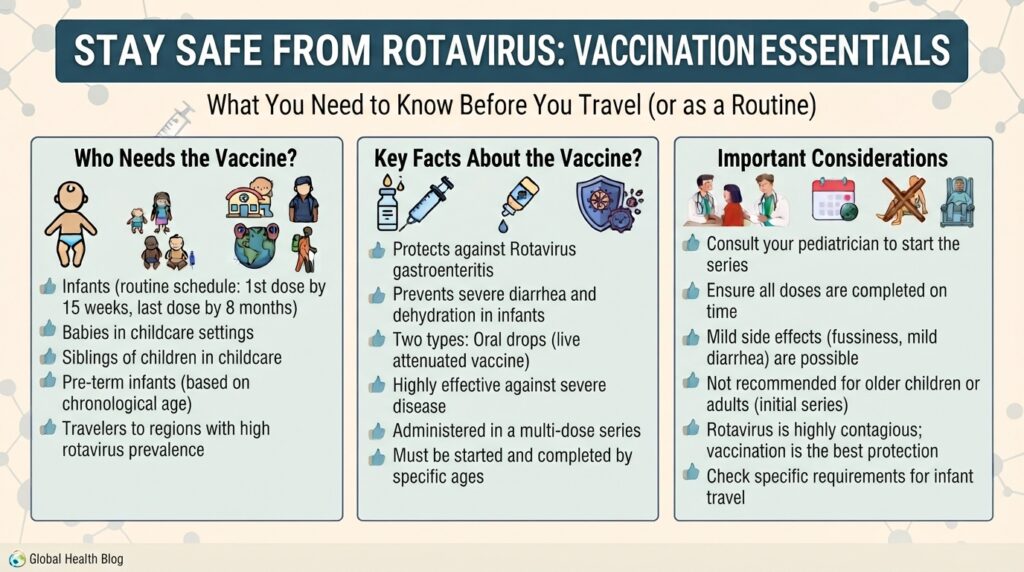 STAY SAFE FROM ROTAVIRUS: VACCINATION ESSENTIALS

What You Need to Know Before You Travel (or as a Routine)

Who Needs the Vaccine?

Infants (routine schedule: 1st dose by 15 weeks, last dose by 8 months)

Babies in childcare settings

Siblings of children in childcare

Pre-term infants (based on chronological age)

Travelers to regions with high rotavirus prevalence

Key Facts About the Vaccine?

Protects against Rotavirus gastroenteritis

Prevents severe diarrhea and dehydration in infants

Two types: Oral drops (live attenuated vaccine)

Highly effective against severe disease

Administered in a multi-dose series

Must be started and completed by specific ages

Important Considerations

Consult your pediatrician to start the series

Ensure all doses are completed on time

Mild side effects (fussiness, mild diarrhea) are possible

Not recommended for older children or adults (initial series)

Rotavirus is highly contagious; vaccination is the best protection

Check specific requirements for infant travel

Global Health Blog